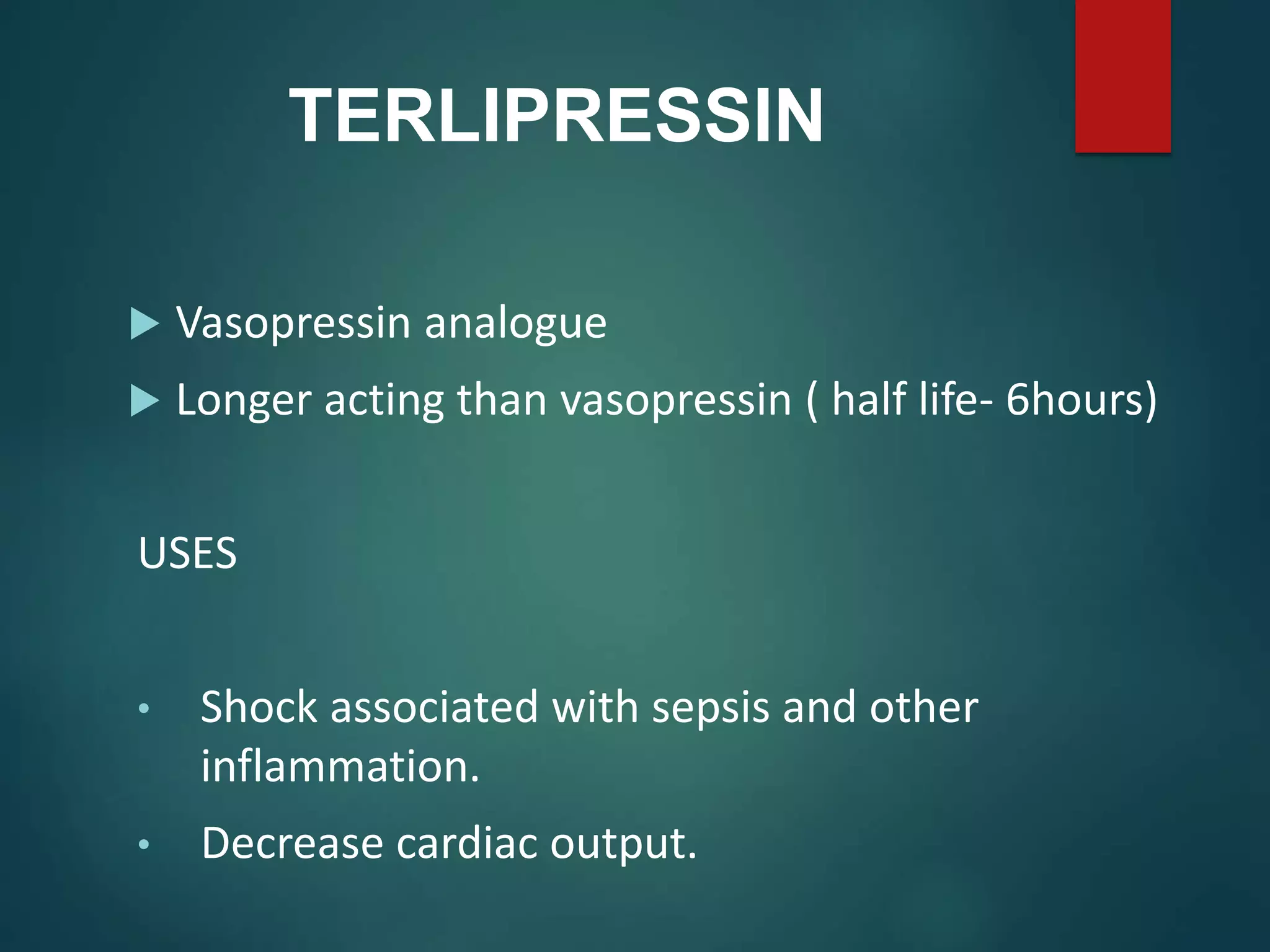 TERLIPRESSIN

▶ Vasopressin analogue

▶ Longer acting than vasopressin ( half life- 6hours)

USES

• Shock associated with sepsis and other inflammation.

• Decrease cardiac output.